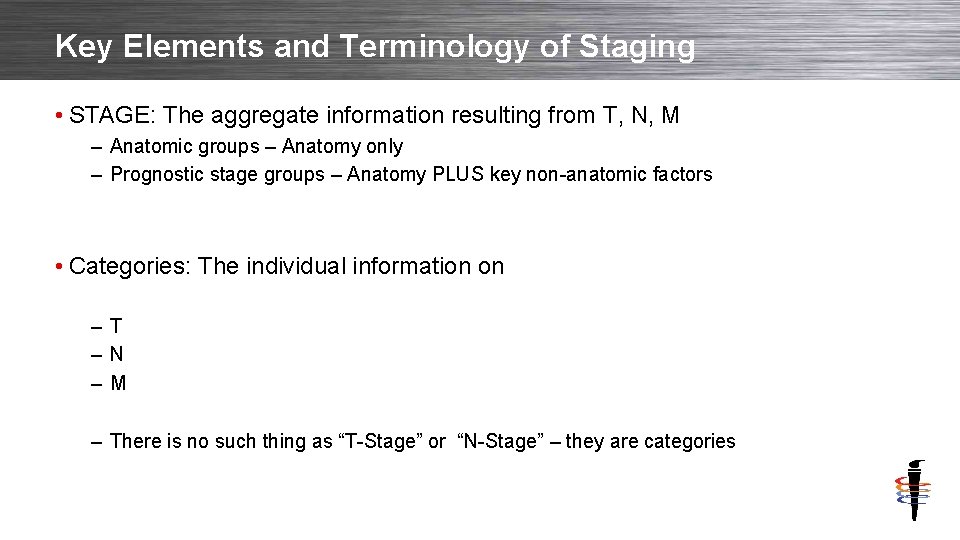 Key Elements and Terminology of Staging

• STAGE: The aggregate information resulting from T, N, M
– Anatomic groups – Anatomy only
– Prognostic stage groups – Anatomy PLUS key non-anatomic factors

• Categories: The individual information on
– T
– N
– M
– There is no such thing as “T-Stage” or “N-Stage” – they are categories